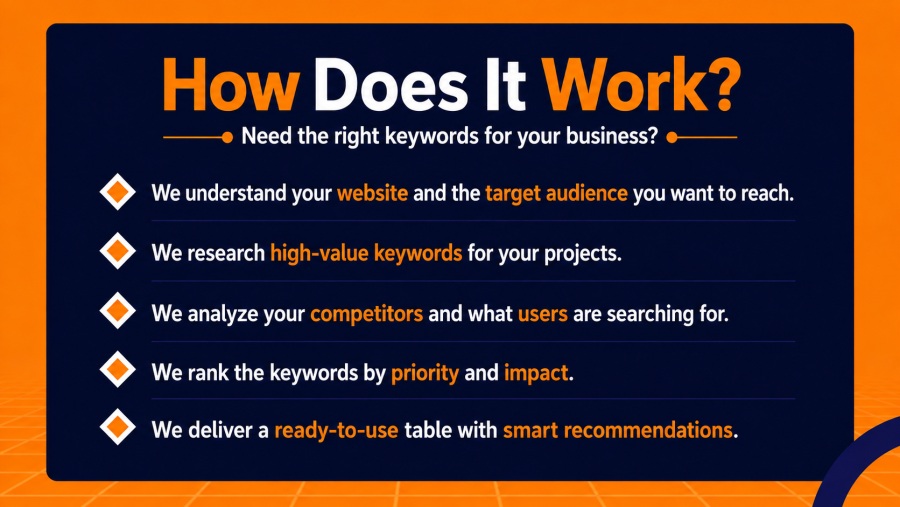 How Does It Work?

Need the right keywords for your business?

We understand your website and the target audience you want to reach.

We research high-value keywords for your projects.

We analyze your competitors and what users are searching for.

We rank the keywords by priority and impact.

We deliver a ready-to-use table with smart recommendations.